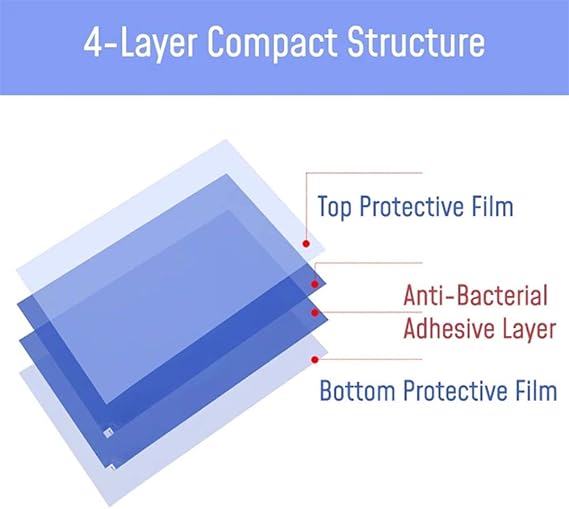 4-Layer Compact Structure

Top Protective Film

Anti-Bacterial Adhesive Layer

Bottom Protective Film